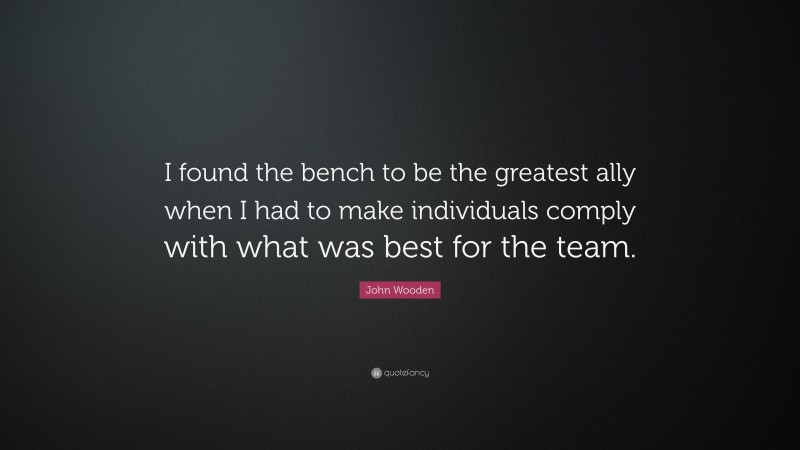 I found the bench to be the greatest ally when I had to make individuals comply with what was best for the team.

John Wooden

quotefancy